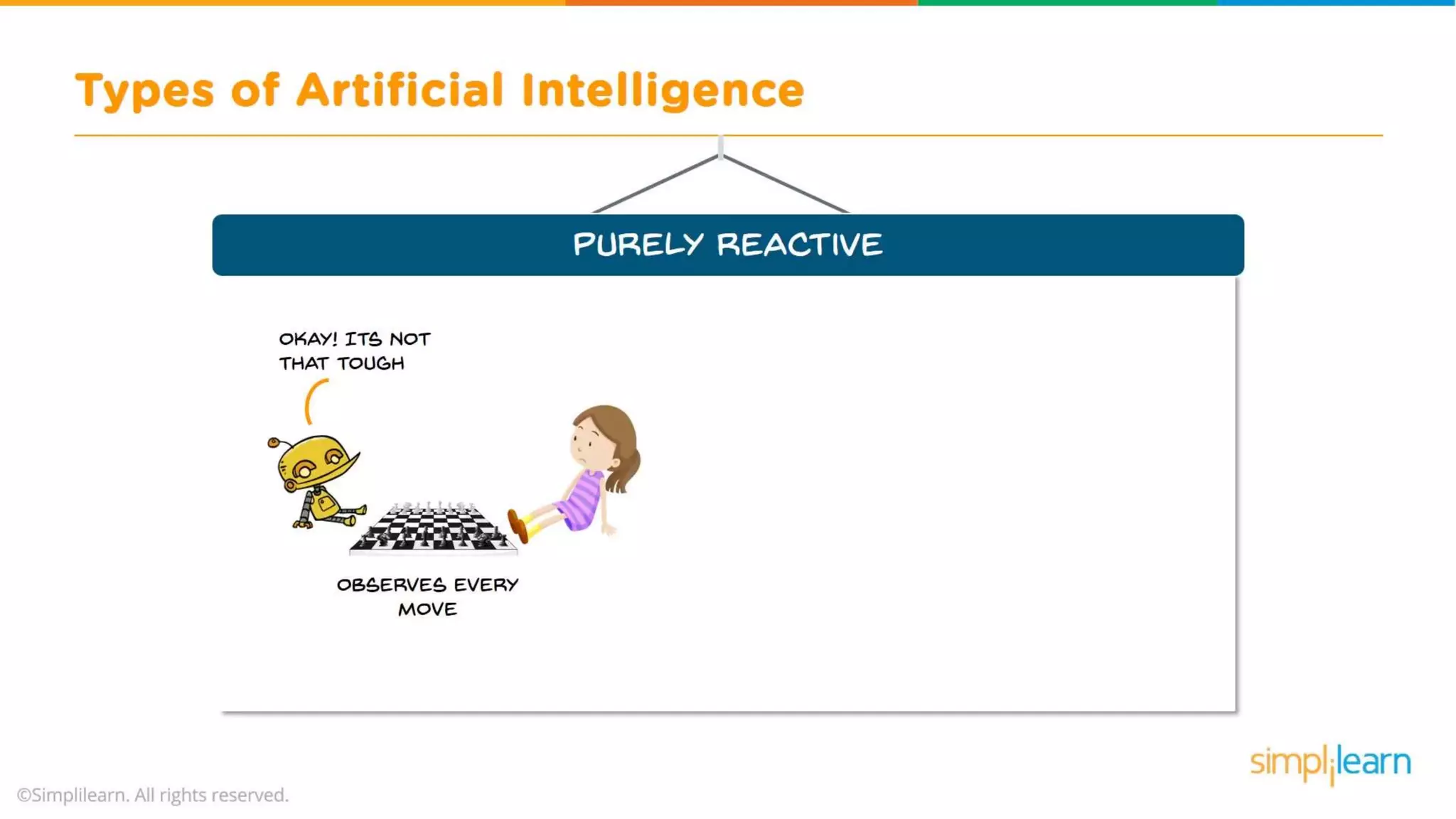 Types of Artificial Intelligence

PURELY REACTIVE

OKAY! ITS NOT THAT TOUGH

OBSERVES EVERY MOVE

simplilearn

©Simplilearn. All rights reserved.